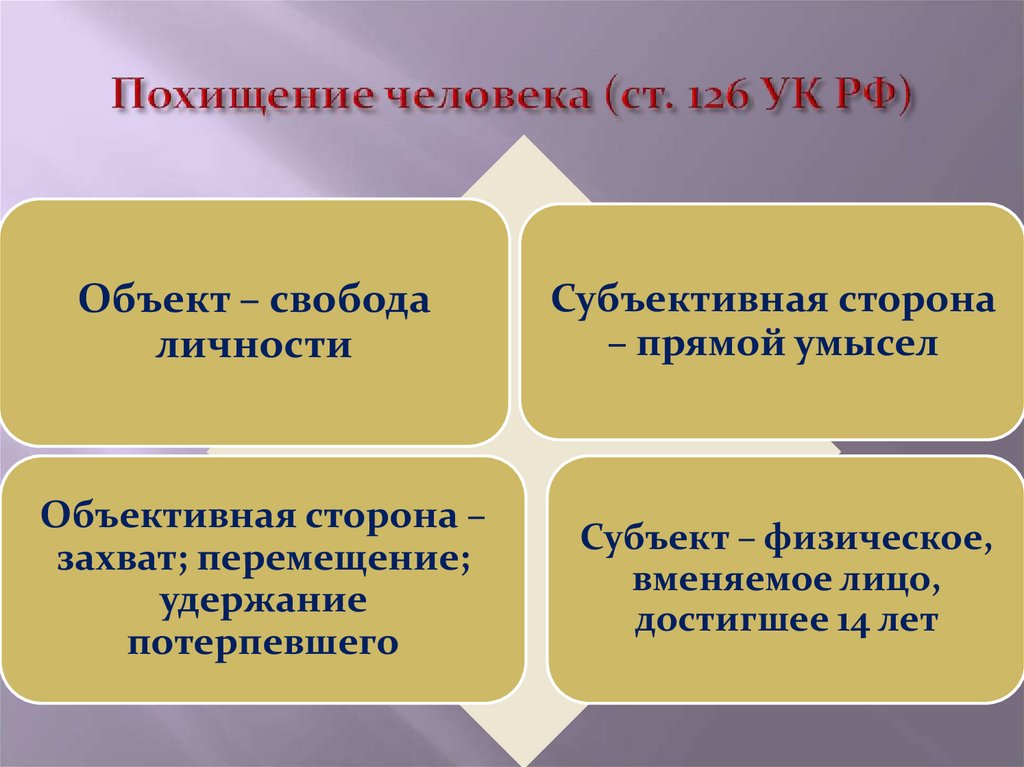 Похищение человека (ст. 126 УК РФ)

Объект – свобода личности

Субъективная сторона – прямой умысел

Объективная сторона – захват; перемещение; удержание потерпевшего

Субъект – физическое, вменяемое лицо, достигшее 14 лет